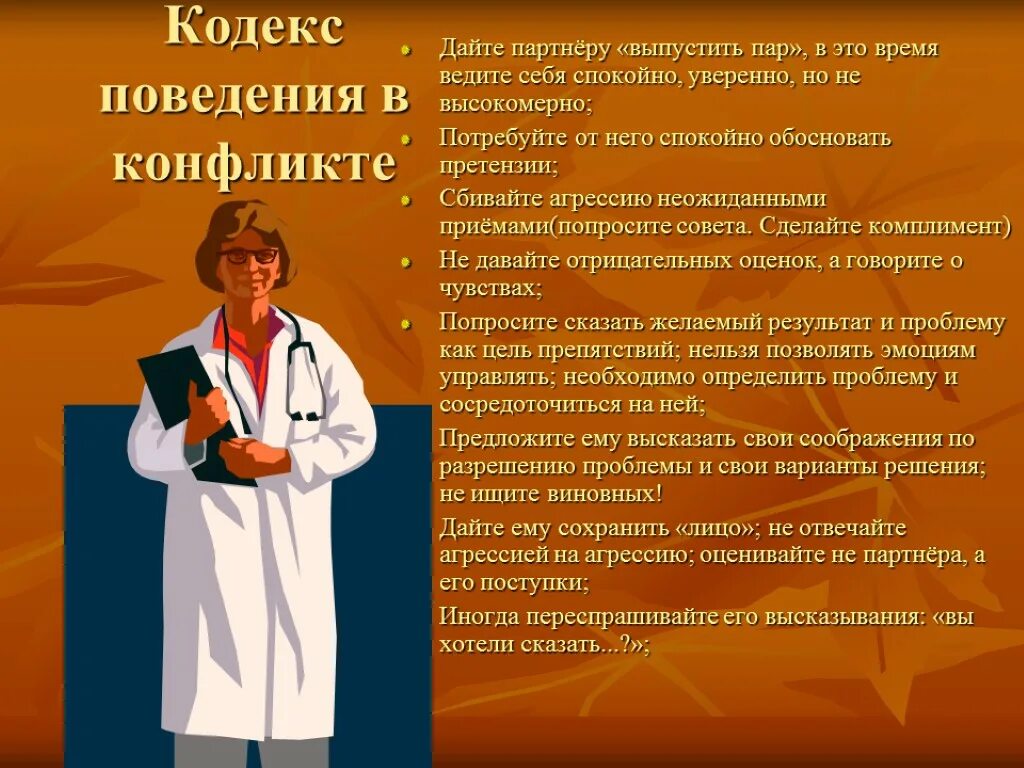 Кодекс поведения в конфликте

Дайте партнёру «выпустить пар», в это время ведите себя спокойно, уверенно, но не высокомерно;

Потребуйте от него спокойно обосновать претензии;

Сбивайте агрессию неожиданными приёмами(попросите совета. Сделайте комплимент)

Не давайте отрицательных оценок, а говорите о чувствах;

Попросите сказать желаемый результат и проблему как цель препятствий; нельзя позволять эмоциям управлять; необходимо определить проблему и сосредоточиться на ней;

Предложите ему высказать свои соображения по разрешению проблемы и свои варианты решения; не ищите виновных!

Дайте ему сохранить «лицо»; не отвечайте агрессией на агрессию; оценивайте не партнёра, а его поступки;

Иногда переспрашивайте его высказывания: «вы хотели сказать...?»;